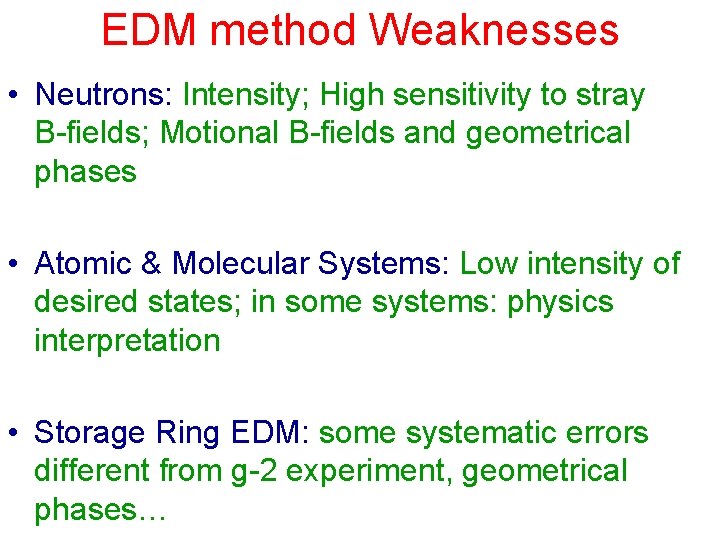 EDM method Weaknesses

• Neutrons: Intensity; High sensitivity to stray B-fields; Motional B-fields and geometrical phases

• Atomic & Molecular Systems: Low intensity of desired states; in some systems: physics interpretation

• Storage Ring EDM: some systematic errors different from g-2 experiment, geometrical phases…